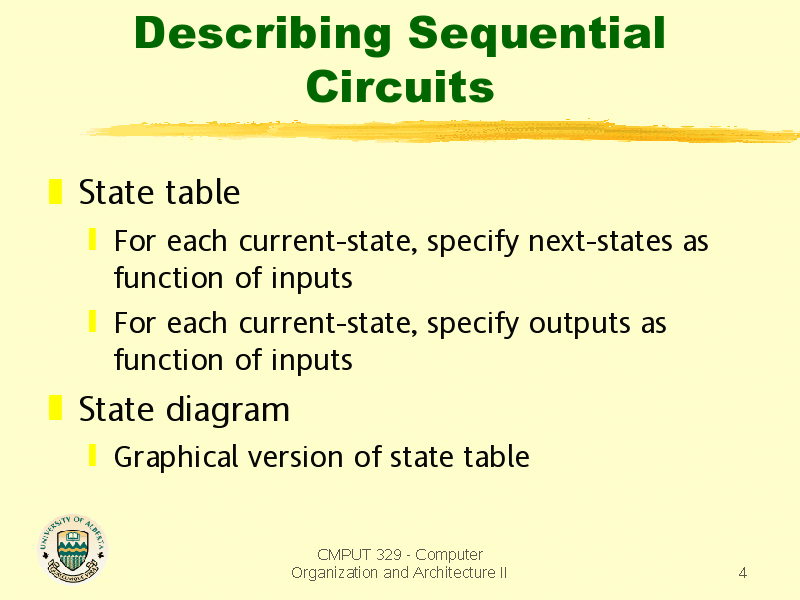 Describing Sequential Circuits

State table

For each current-state, specify next-states as function of inputs

For each current-state, specify outputs as function of inputs

State diagram

Graphical version of state table

UNIVERSITY OF ALBERTA

CMPUT 329 - Computer Organization and Architecture II

4